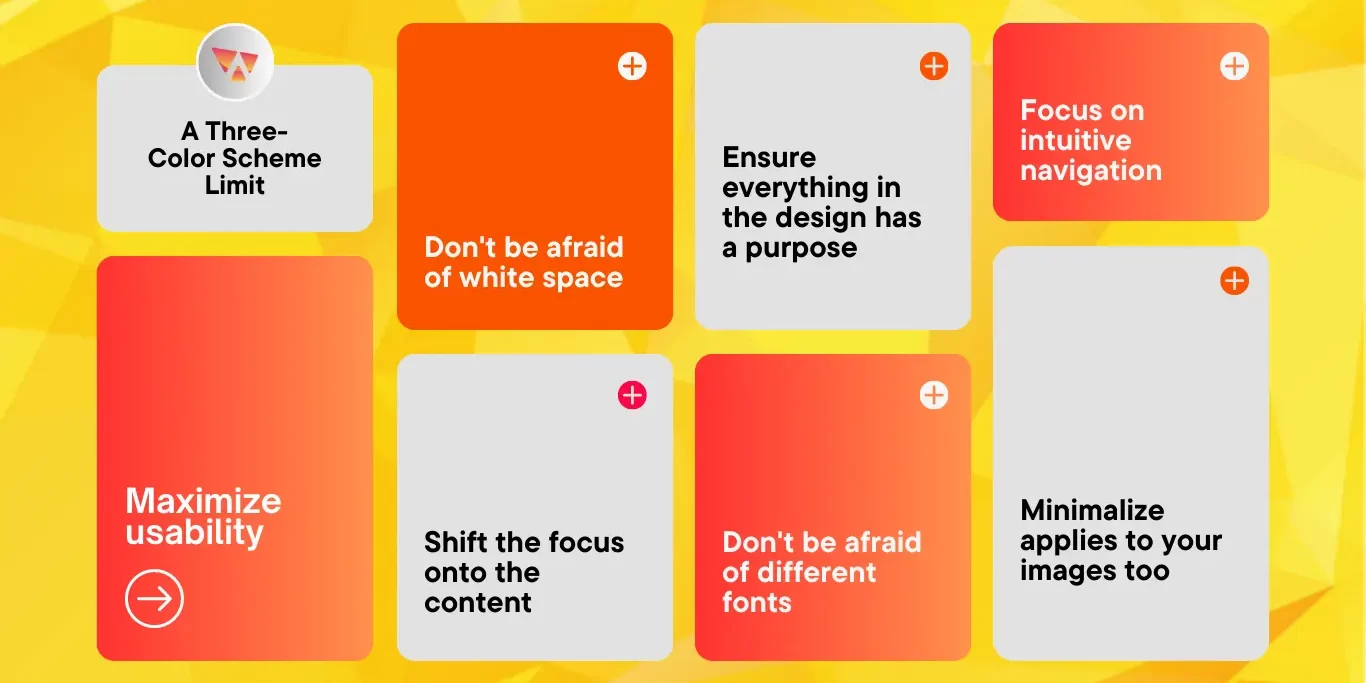 A Three-Color Scheme Limit

Maximize usability

Don't be afraid of white space

Shift the focus onto the content

Ensure everything in the design has a purpose

Don't be afraid of different fonts

Focus on intuitive navigation

Minimalize applies to your images too